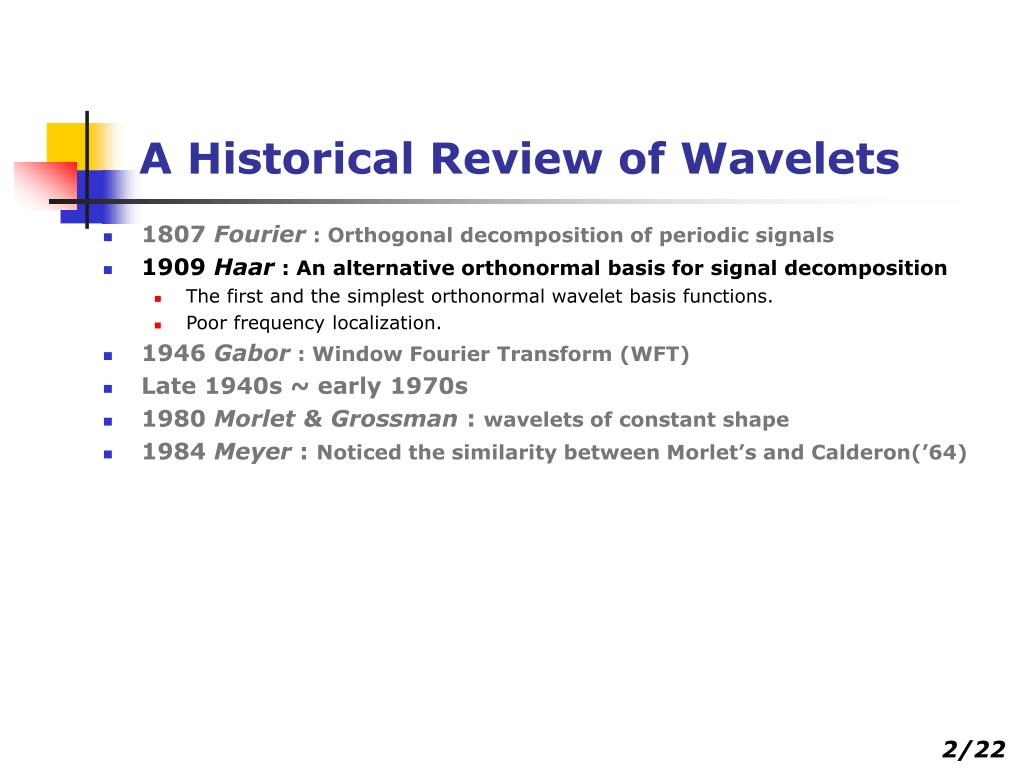 A Historical Review of Wavelets

1807 Fourier : Orthogonal decomposition of periodic signals

1909 Haar : An alternative orthonormal basis for signal decomposition

The first and the simplest orthonormal wavelet basis functions.

Poor frequency localization.

1946 Gabor : Window Fourier Transform (WFT)

Late 1940s ~ early 1970s

1980 Morlet & Grossman : wavelets of constant shape

1984 Meyer : Noticed the similarity between Morlet's and Calderon('64)

2/22